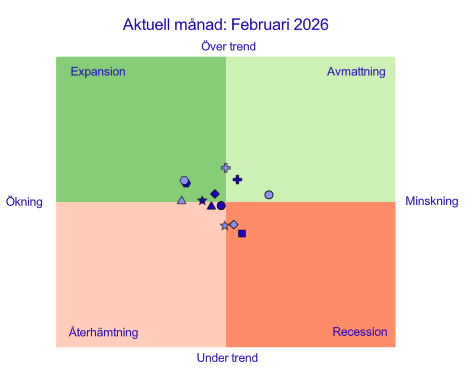 Aktuell månad: Februari 2026

Över trend

Expansion

Avmattning

Ökning

Minskning

Återhämtning

Recession

Under trend